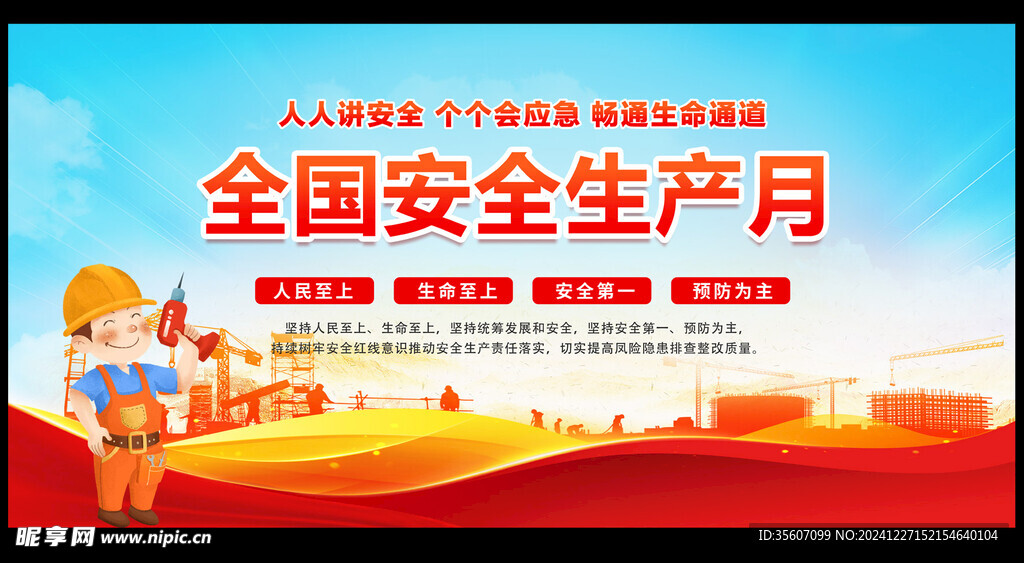 人人讲安全 个个会应急 畅通生命通道

全国安全生产月

人民至上 生命至上 安全第一 预防为主

坚持人民至上、生命至上，坚持统筹发展和安全，坚持安全第一、预防为主，持续树牢安全红线意识推动安全生产责任落实，切实提高风险隐患排查整改质量。

昵享网 www.nipic.cn

ID:35607099 NO:20241227152154640104